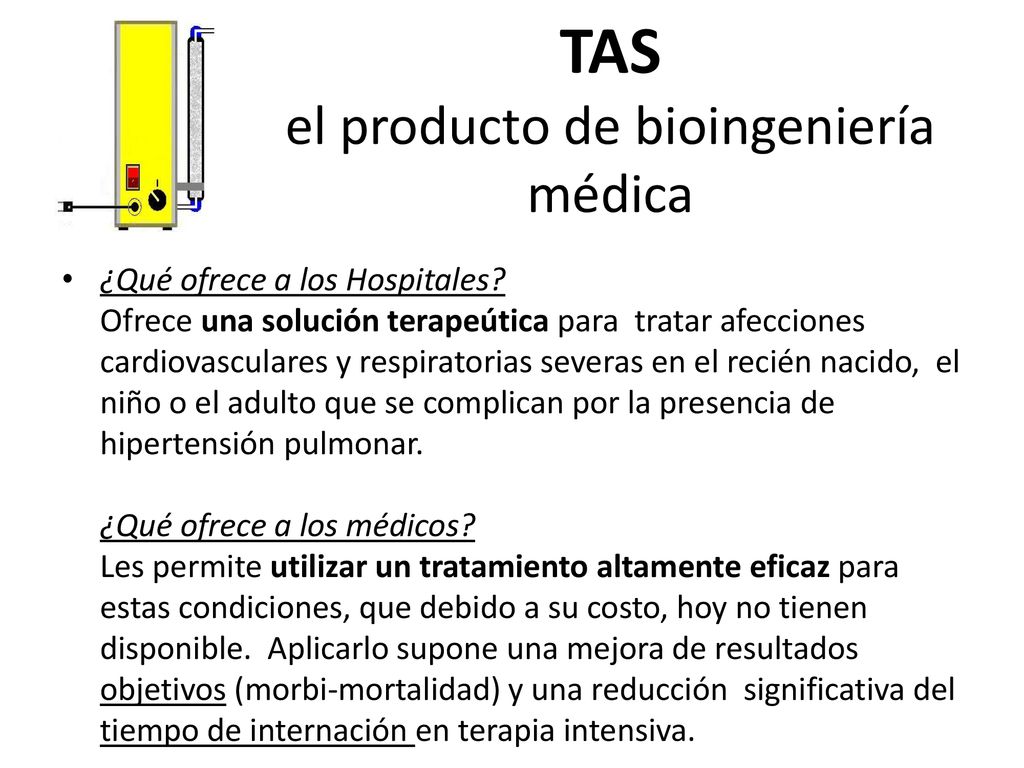 TAS
el producto de bioingeniería médica

• ¿Qué ofrece a los Hospitales?
Ofrece una solución terapeútica para tratar afecciones cardiovasculares y respiratorias severas en el recién nacido, el niño o el adulto que se complican por la presencia de hipertensión pulmonar.

¿Qué ofrece a los médicos?
Les permite utilizar un tratamiento altamente eficaz para estas condiciones, que debido a su costo, hoy no tienen disponible. Aplicarlo supone una mejora de resultados objetivos (morbi-mortalidad) y una reducción significativa del tiempo de internación en terapia intensiva.